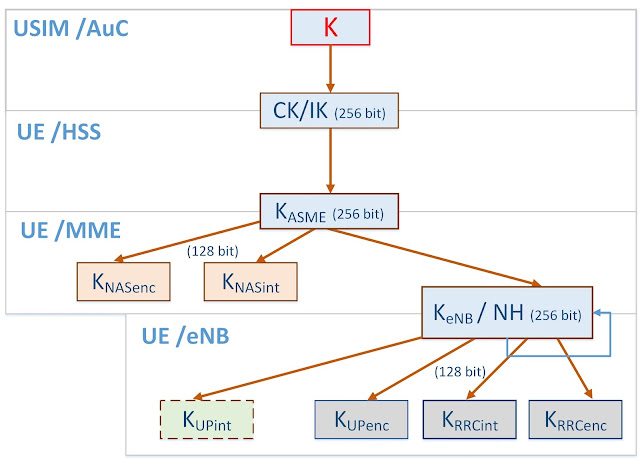 USIM /AuC

K

CK/IK (256 bit)

UE /HSS

$K_{ASME}$ (256 bit)

UE /MME

(128 bit)

$K_{NASenc}$

$K_{NASint}$

$K_{eNB}$ / NH (256 bit)

UE /eNB

(128 bit)

$K_{UPint}$

$K_{UPenc}$

$K_{RRCint}$

$K_{RRCenc}$